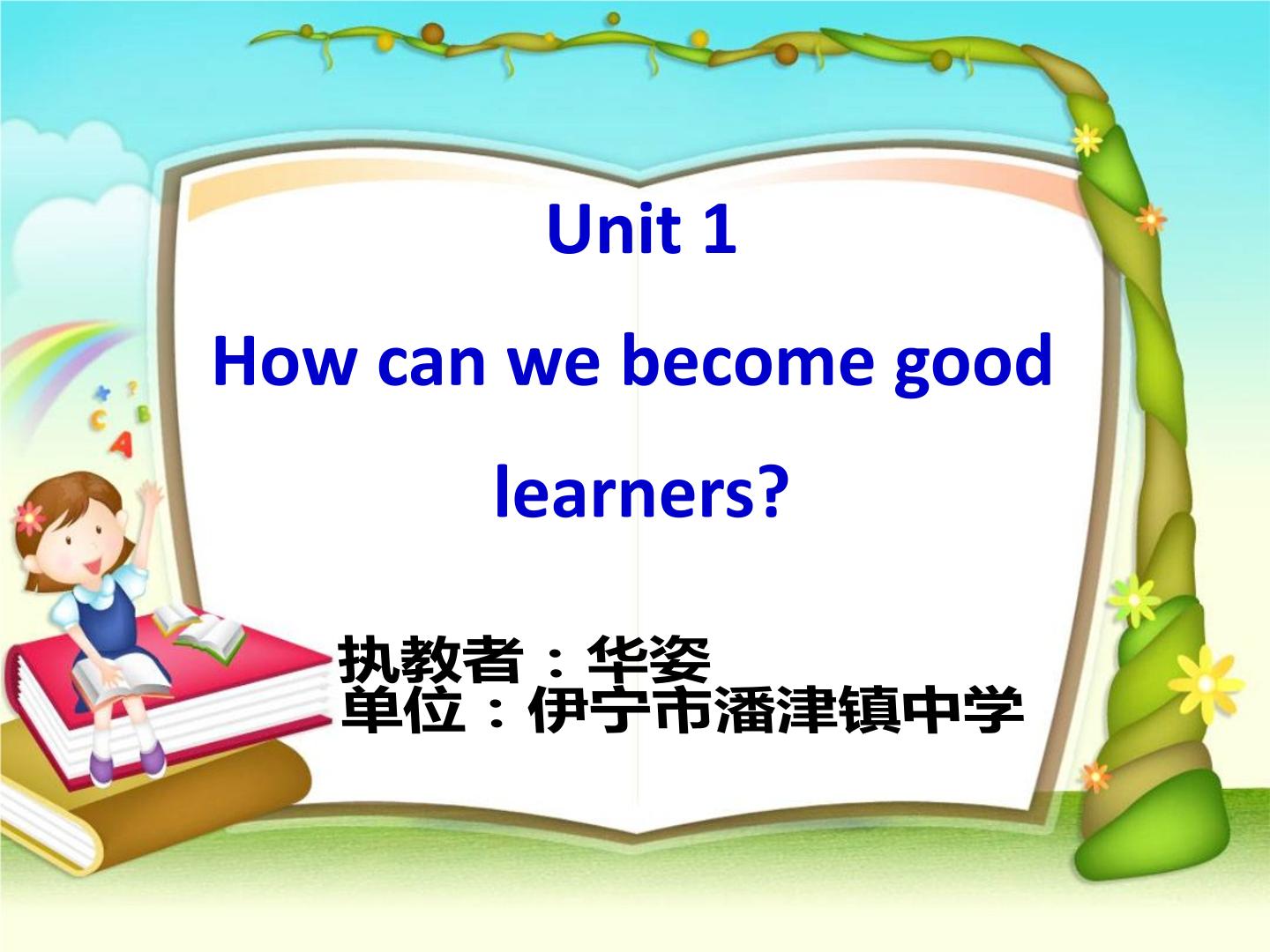 Unit 1

How can we become good learners?

执教者：华姿
单位：伊宁市潘津镇中学